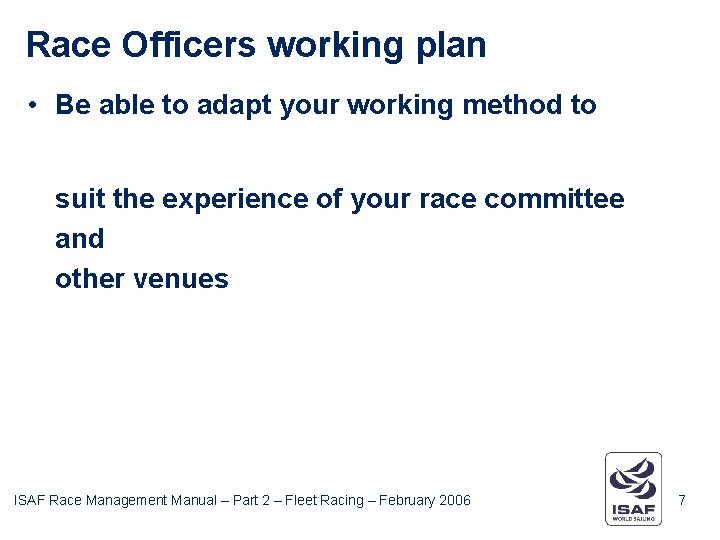 Race Officers working plan

• Be able to adapt your working method to

suit the experience of your race committee
and
other venues

ISAF Race Management Manual – Part 2 – Fleet Racing – February 2006

ISAF
WORLD SAILING

7